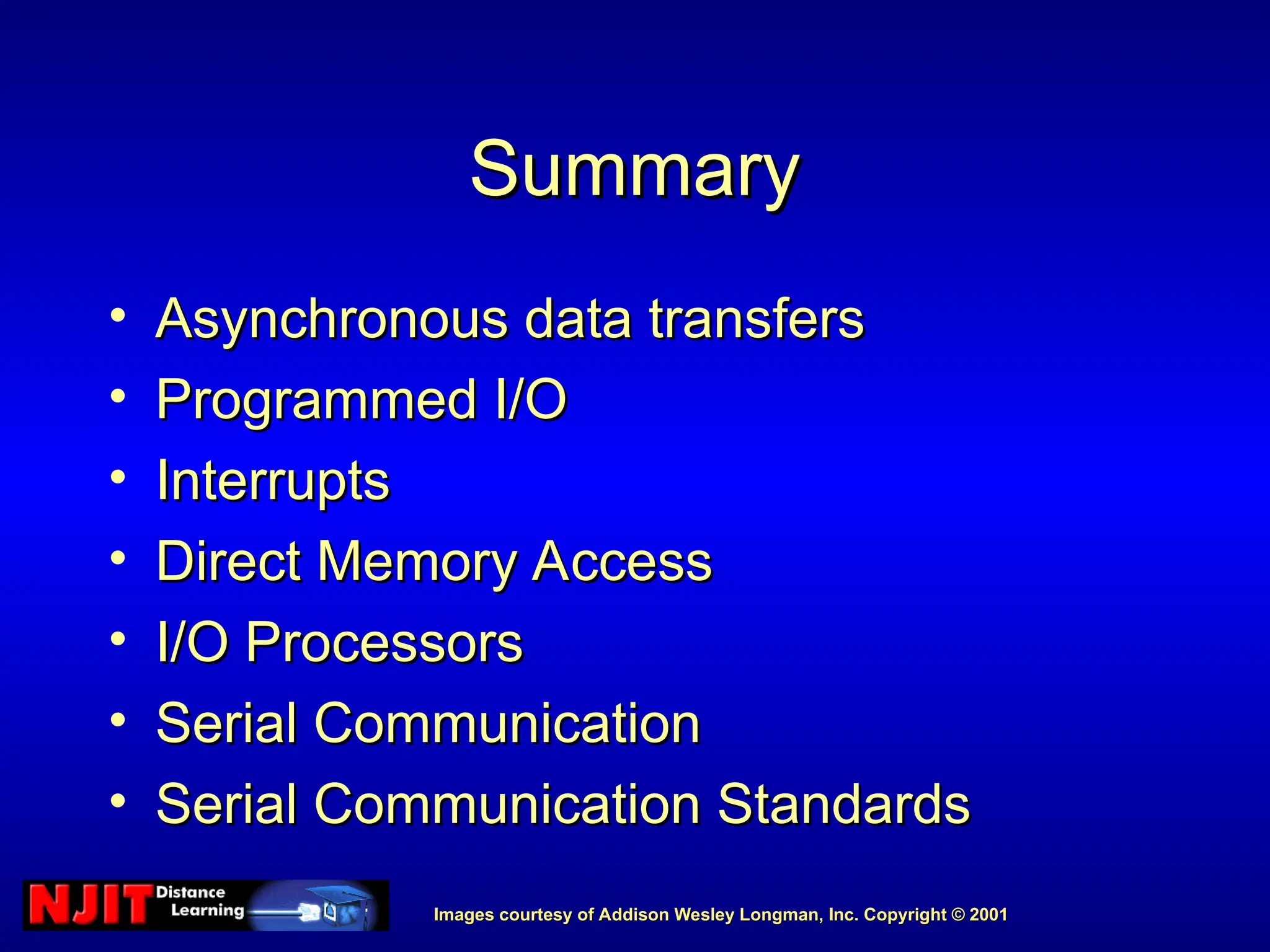 Summary

• Asynchronous data transfers
• Programmed I/O
• Interrupts
• Direct Memory Access
• I/O Processors
• Serial Communication
• Serial Communication Standards

NJIT Distance Learning

Images courtesy of Addison Wesley Longman, Inc. Copyright © 2001